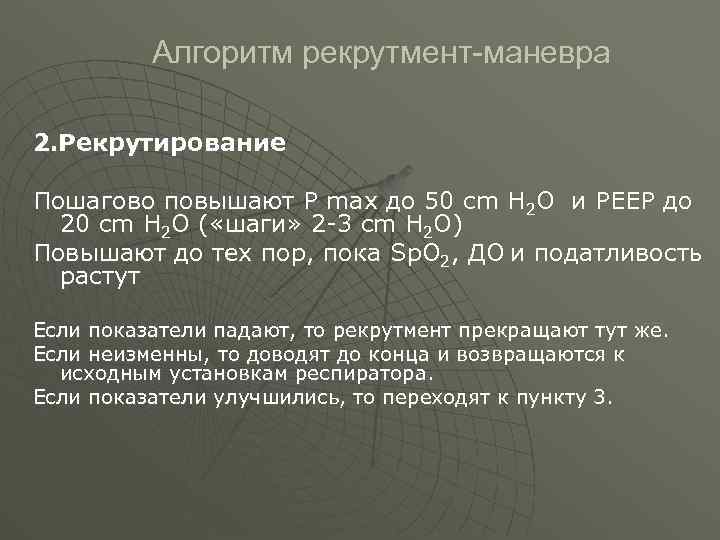 Алгоритм рекрутмент-маневра

2.Рекрутирование

Пошагово повышают P max до 50 cm $H_2O$ и PEEP до 20 cm $H_2O$ («шаги» 2-3 cm $H_2O$)

Повышают до тех пор, пока $SpO_2$, ДО и податливость растут

Если показатели падают, то рекрутмент прекращают тут же.

Если неизменны, то доводят до конца и возвращаются к исходным установкам респиратора.

Если показатели улучшились, то переходят к пункту 3.